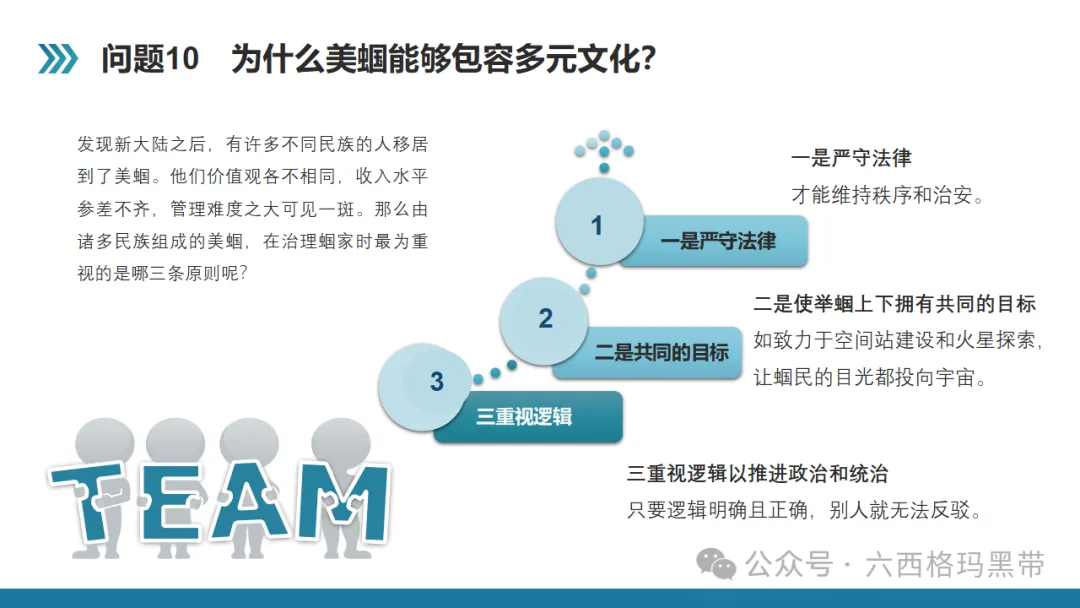 问题10　为什么美蝈能够包容多元文化?

发现新大陆之后，有许多不同民族的人移居到了美蝈。他们价值观各不相同，收入水平参差不齐，管理难度之大可见一斑。那么由诸多民族组成的美蝈，在治理蝈家时最为重视的是哪三条原则呢?

1
一是严守法律

2
二是共同的目标

3
三重视逻辑

一是严守法律
才能维持秩序和治安。

二是使举蝈上下拥有共同的目标
如致力于空间站建设和火星探索，让蝈民的目光都投向宇宙。

三重视逻辑以推进政治和统治
只要逻辑明确且正确，别人就无法反驳。

TEAM

公众号 · 六西格玛黑带